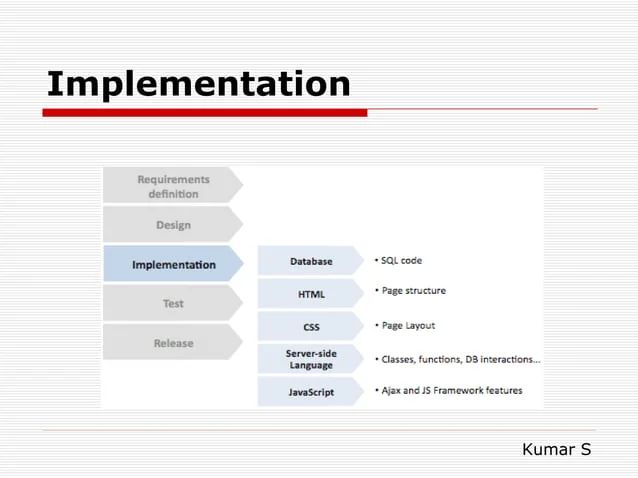 Implementation

Requirements definition

Design

Implementation

Test

Release

Database
• SQL code

HTML
• Page structure

CSS
• Page Layout

Server-side Language
• Classes, functions, DB interactions...

JavaScript
• Ajax and JS Framework features

Kumar S